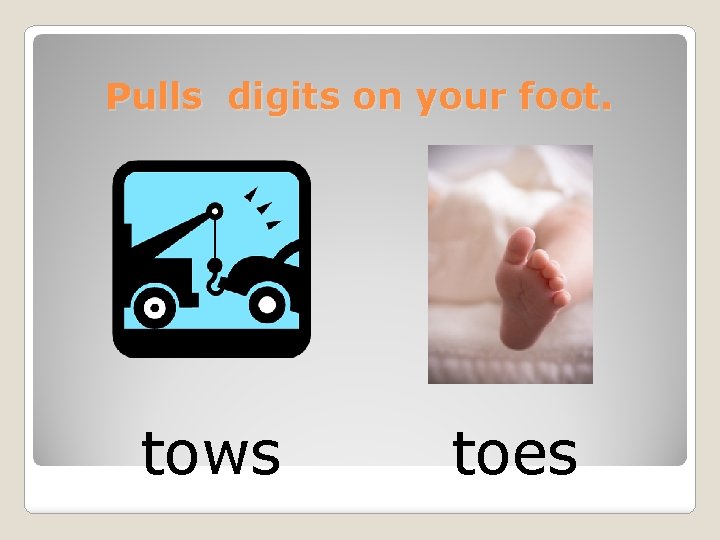 Pulls digits on your foot.

tows

toes